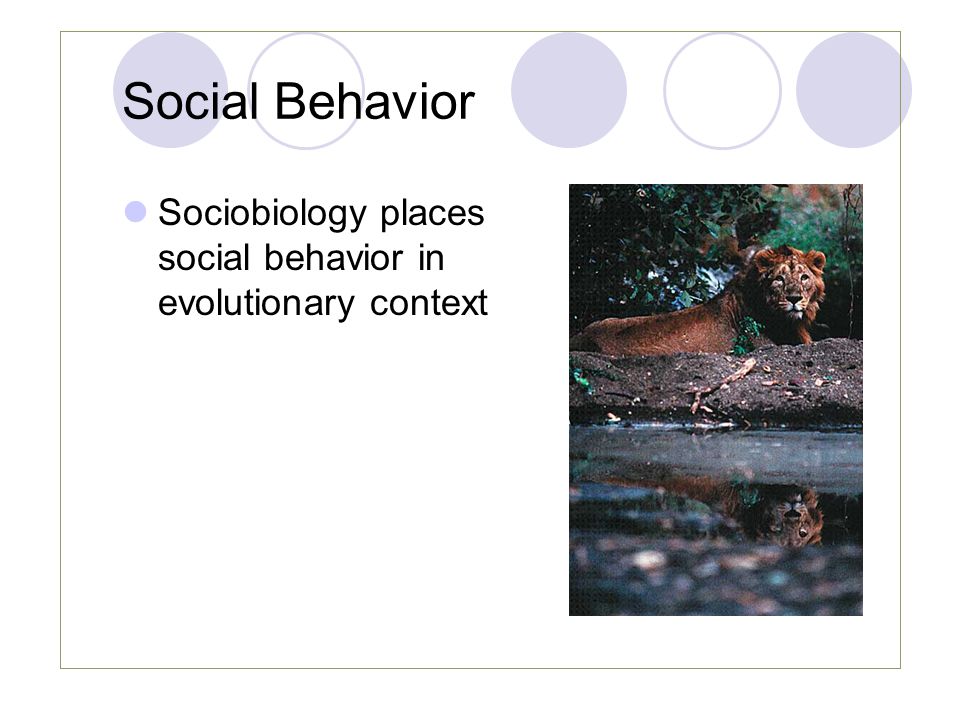 Social Behavior

Sociobiology places social behavior in evolutionary context